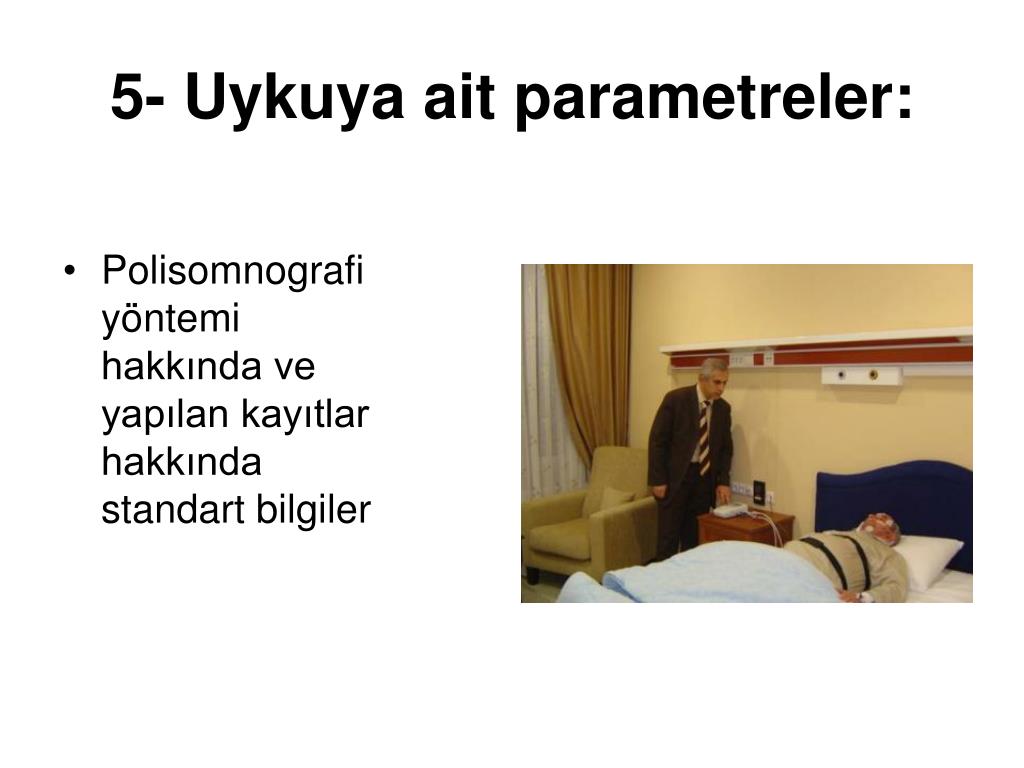 5- Uykuya ait parametreler:

• Polisomnografi yöntemi hakkında ve yapılan kayıtlar hakkında standart bilgiler